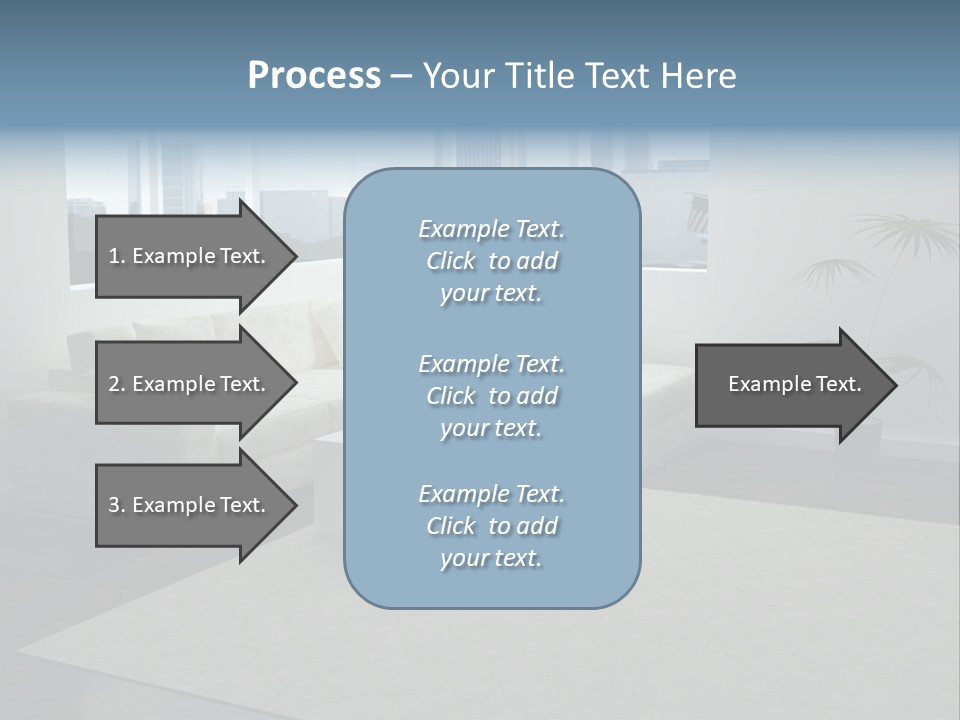 Process – Your Title Text Here

1. Example Text.

2. Example Text.

3. Example Text.

Example Text. Click to add your text.

Example Text. Click to add your text.

Example Text. Click to add your text.

Example Text.